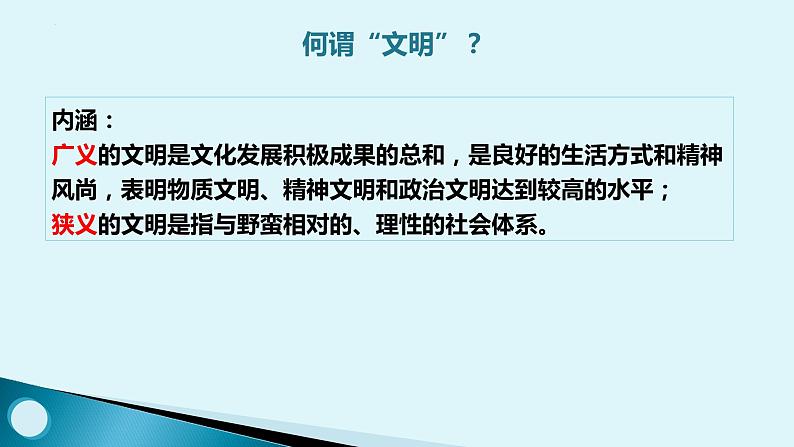 何谓“文明”？

内涵：
广义的文明是文化发展积极成果的总和，是良好的生活方式和精神风尚，表明物质文明、精神文明和政治文明达到较高的水平；
狭义的文明是指与野蛮相对的、理性的社会体系。